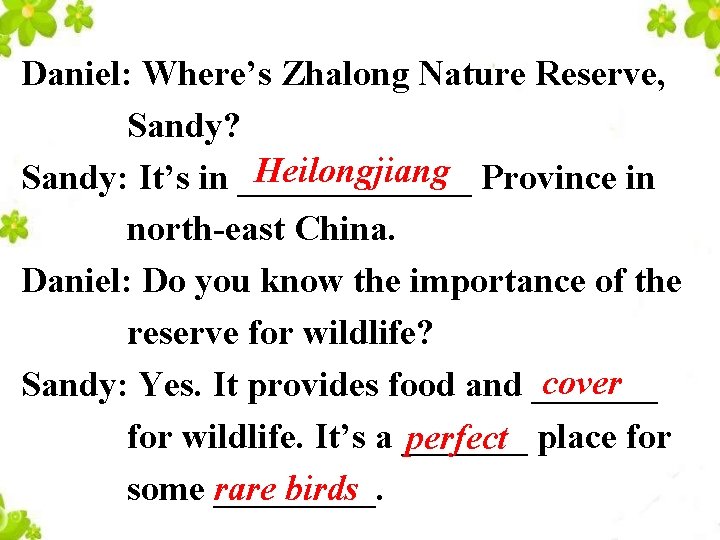 Daniel: Where's Zhalong Nature Reserve, Sandy?

Sandy: It's in Heilongjiang Province in north-east China.

Daniel: Do you know the importance of the reserve for wildlife?

Sandy: Yes. It provides food and cover for wildlife. It's a perfect place for some rare birds.